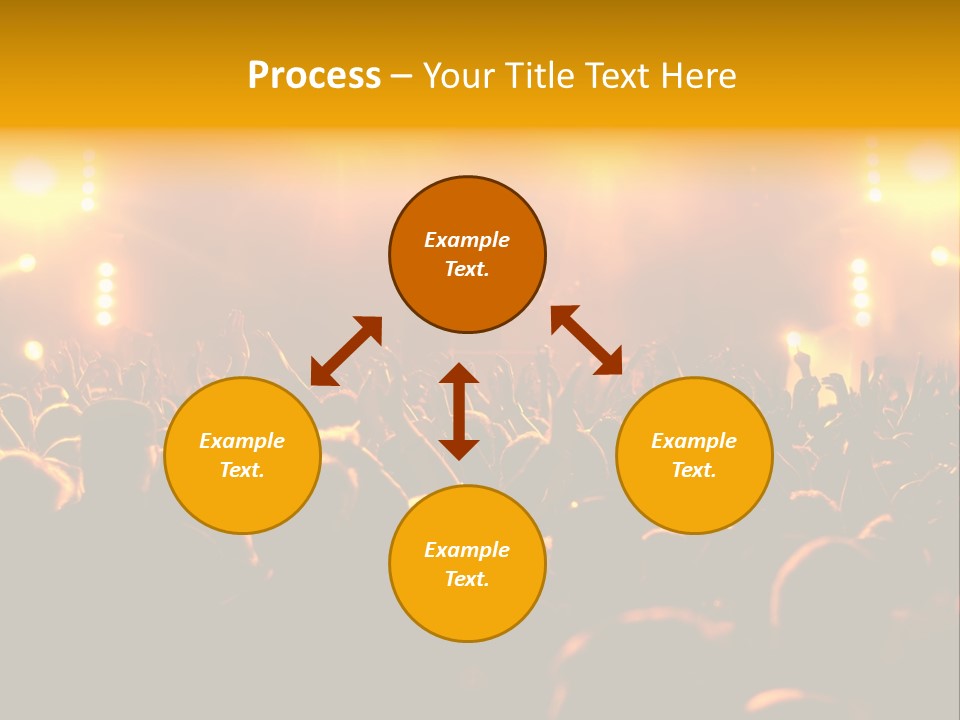 Process – Your Title Text Here

Example Text.

Example Text.

Example Text.

Example Text.